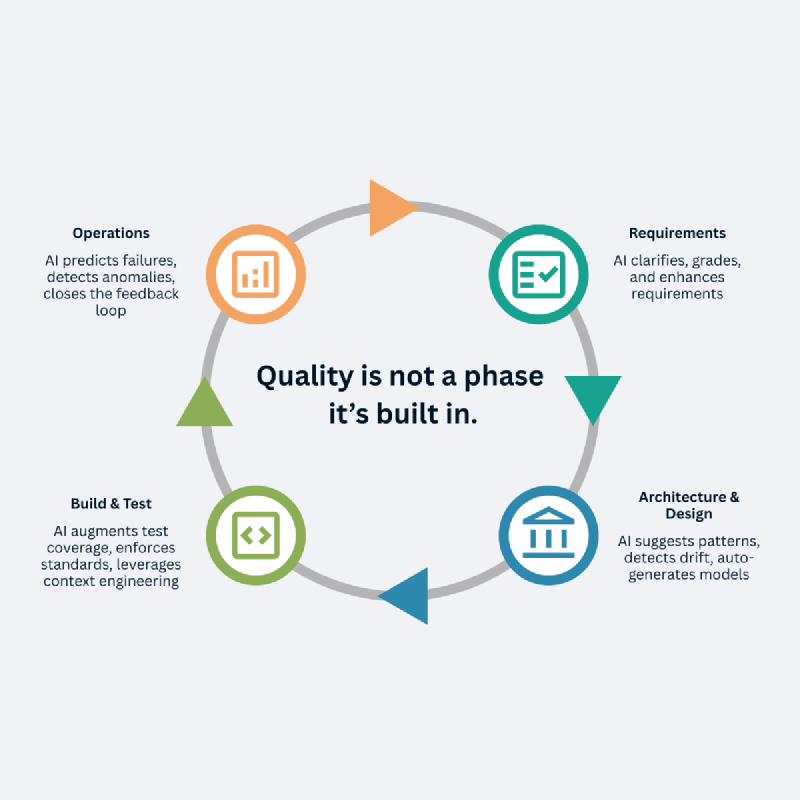 Operations

AI predicts failures, detects anomalies, closes the feedback loop

Requirements

AI clarifies, grades, and enhances requirements

Quality is not a phase it's built in.

Build & Test

AI augments test coverage, enforces standards, leverages context engineering

Architecture & Design

AI suggests patterns, detects drift, auto-generates models